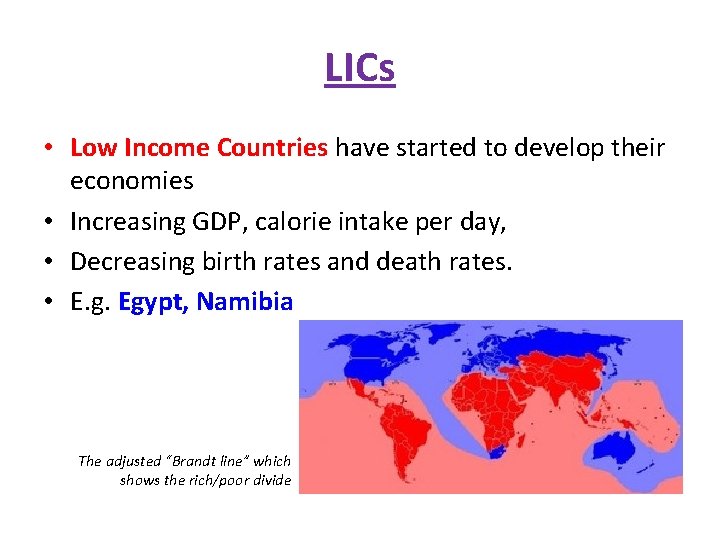 LICs

• Low Income Countries have started to develop their economies
• Increasing GDP, calorie intake per day,
• Decreasing birth rates and death rates.
• E.g. Egypt, Namibia

The adjusted "Brandt line" which shows the rich/poor divide